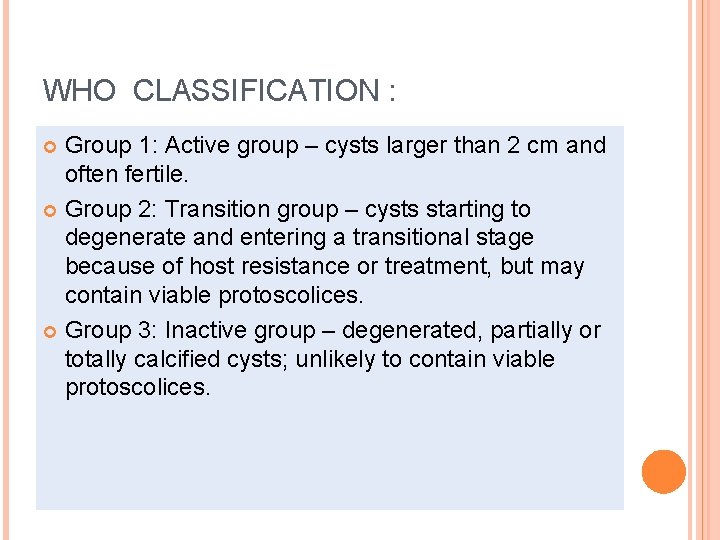 WHO CLASSIFICATION :

Group 1: Active group – cysts larger than 2 cm and often fertile.

Group 2: Transition group – cysts starting to degenerate and entering a transitional stage because of host resistance or treatment, but may contain viable protoscolices.

Group 3: Inactive group – degenerated, partially or totally calcified cysts; unlikely to contain viable protoscolices.